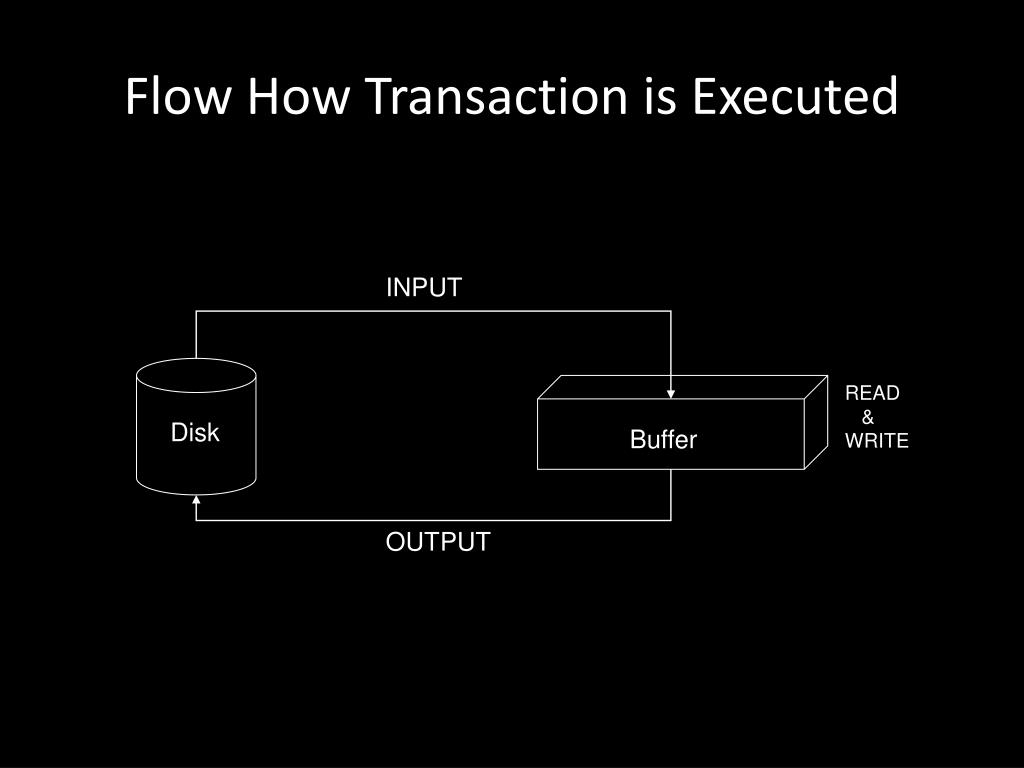 Flow How Transaction is Executed

INPUT

Disk

Buffer

READ
&
WRITE

OUTPUT